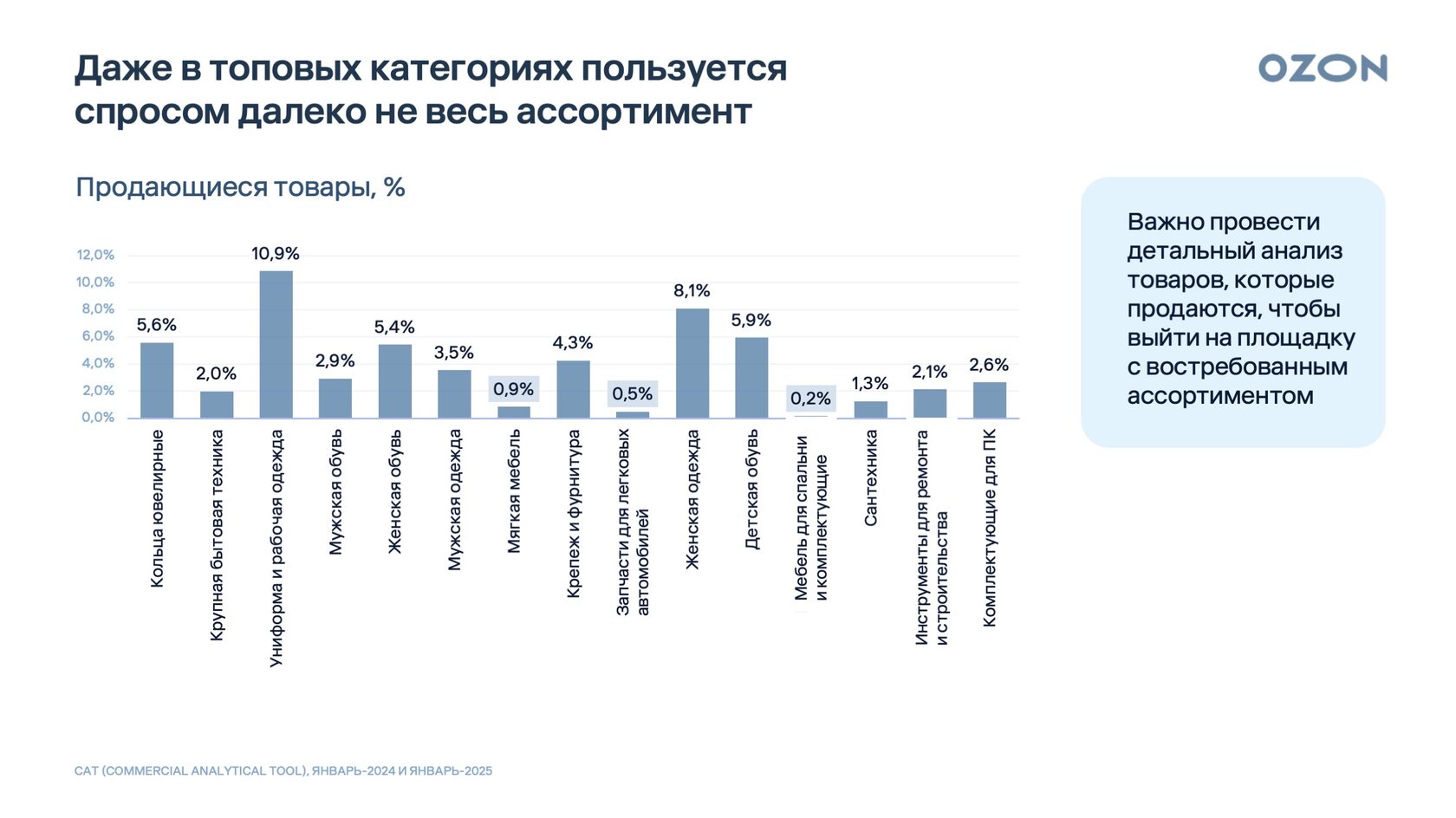 Даже в топовых категориях пользуется спросом далеко не весь ассортимент

OZON

Продающиеся товары, %

12,0%
10,0%
8,0%
6,0%
4,0%
2,0%
0,0%

5,6%
2,0%
10,9%
2,9%
5,4%
3,5%
0,9%
4,3%
0,5%
8,1%
5,9%
0,2%
1,3%
2,1%
2,6%

Кольца ювелирные
Крупная бытовая техника
Униформа и рабочая одежда
Мужская обувь
Женская обувь
Мужская одежда
Мягкая мебель
Крепеж и фурнитура
Запчасти для легковых автомобилей
Женская одежда
Детская обувь
Мебель для спальни и комплектующие
Сантехника
Инструменты для ремонта и строительства
Комплектующие для ПК

Важно провести детальный анализ товаров, которые продаются, чтобы выйти на площадку с востребованным ассортиментом

CAT (COMMERCIAL ANALYTICAL TOOL), ЯНВАРЬ-2024 И ЯНВАРЬ-2025